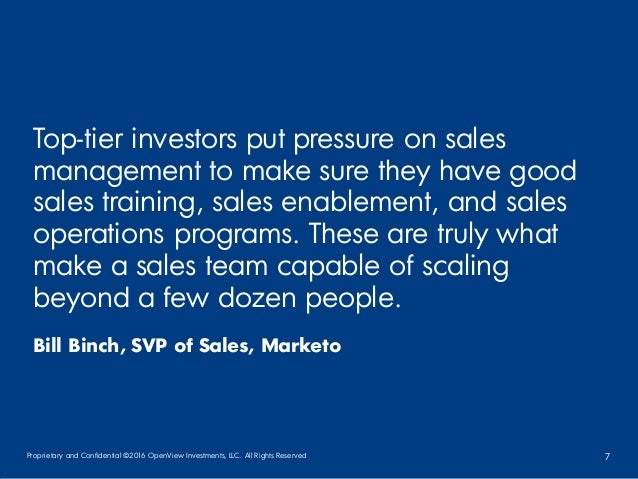 Top-tier investors put pressure on sales management to make sure they have good sales training, sales enablement, and sales operations programs. These are truly what make a sales team capable of scaling beyond a few dozen people.

Bill Binch, SVP of Sales, Marketo

Proprietary and Confidential ©2016 OpenView Investments, LLC. All Rights Reserved

7